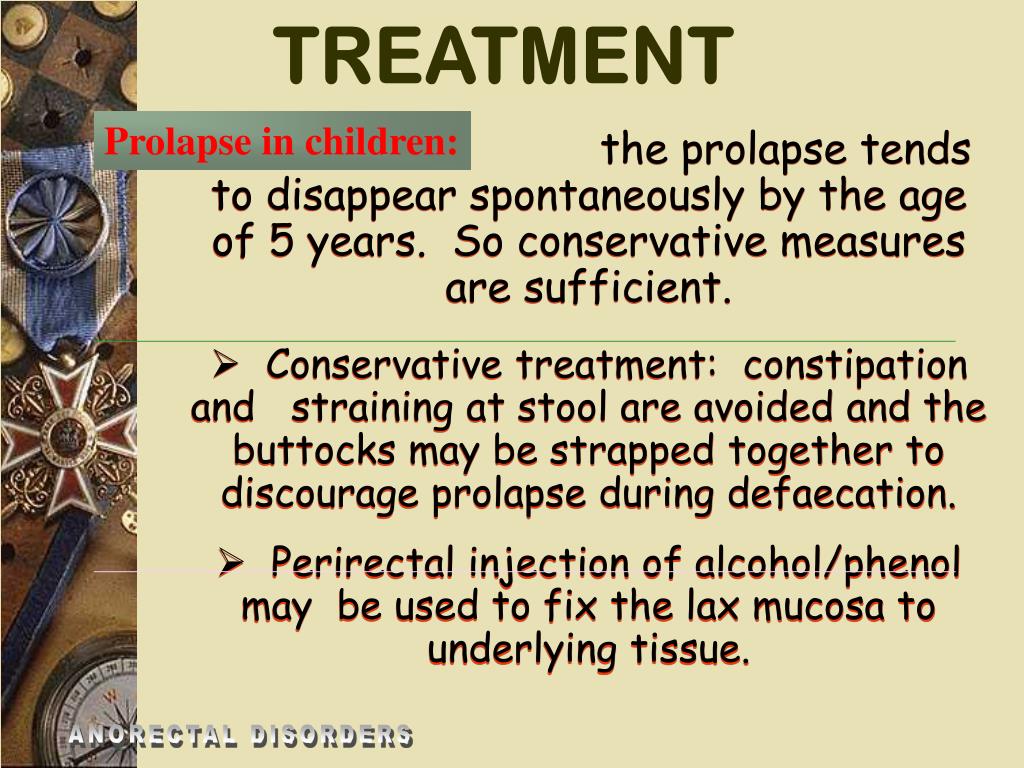 TREATMENT

Prolapse in children: the prolapse tends to disappear spontaneously by the age of 5 years. So conservative measures are sufficient.

➢ Conservative treatment: constipation and straining at stool are avoided and the buttocks may be strapped together to discourage prolapse during defaecation.

➢ Perirectal injection of alcohol/phenol may be used to fix the lax mucosa to underlying tissue.

ANORECTAL DISORDERS